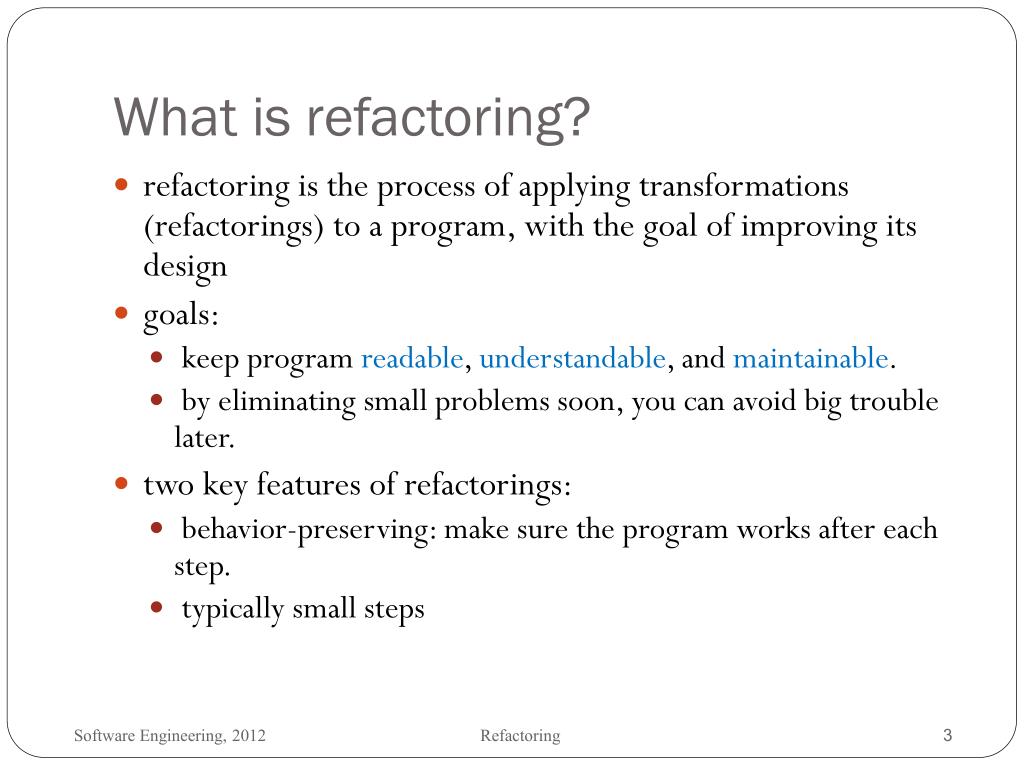 What is refactoring?

- refactoring is the process of applying transformations (refactorings) to a program, with the goal of improving its design
- goals:
  - keep program readable, understandable, and maintainable.
  - by eliminating small problems soon, you can avoid big trouble later.
- two key features of refactorings:
  - behavior-preserving: make sure the program works after each step.
  - typically small steps

Software Engineering, 2012 Refactoring 3